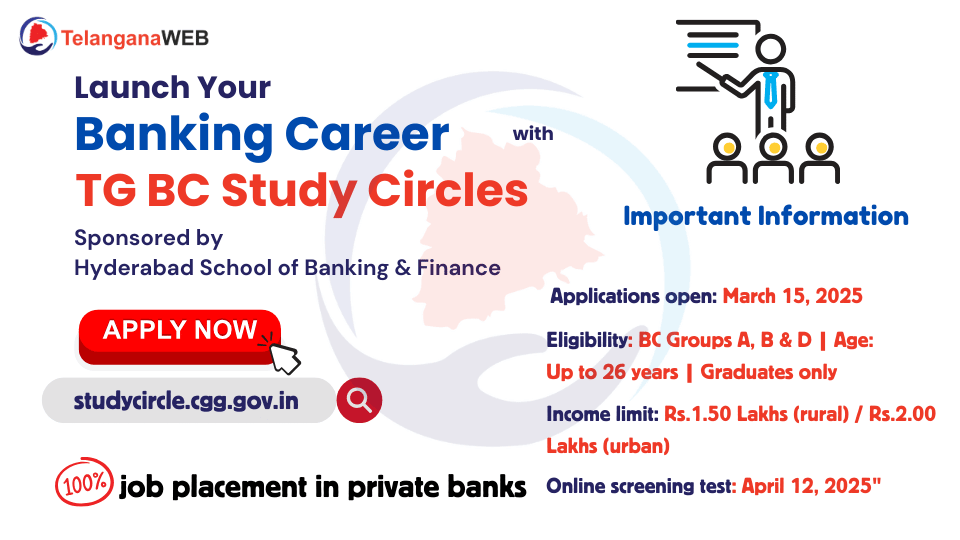 TelanganaWEB

Launch Your
Banking Career with
TG BC Study Circles

Sponsored by
Hyderabad School of Banking & Finance

APPLY NOW

studycircle.cgg.gov.in

100% job placement in private banks

Important Information

Applications open: March 15, 2025

Eligibility: BC Groups A, B & D | Age: Up to 26 years | Graduates only

Income limit: Rs.1.50 Lakhs (rural) / Rs.2.00 Lakhs (urban)

Online screening test: April 12, 2025"